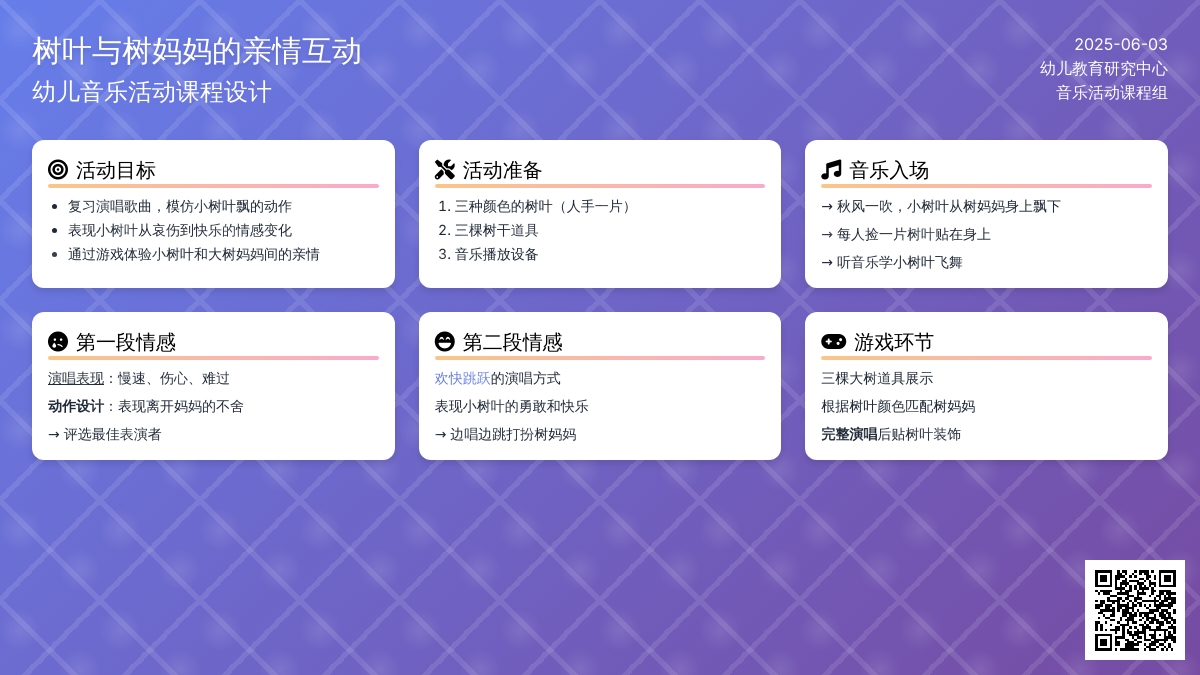 树叶与树妈妈的亲情互动
幼儿音乐活动课程设计

2025-06-03
幼儿教育研究中心
音乐活动课程组

活动目标

- 复习演唱歌曲，模仿小树叶飘的动作
- 表现小树叶从哀伤到快乐的情感变化
- 通过游戏体验小树叶和大树妈妈间的亲情

活动准备

1. 三种颜色的树叶（人手一片）
2. 三棵树干道具
3. 音乐播放设备

音乐入场

→ 秋风一吹，小树叶从树妈妈身上飘下
→ 每人捡一片树叶贴在身上
→ 听音乐学小树叶飞舞

第一段情感

演唱表现：慢速、伤心、难过
动作设计：表现离开妈妈的不舍
→ 评选最佳表演者

第二段情感

欢快跳跃的演唱方式
表现小树叶的勇敢和快乐
→ 边唱边跳打扮树妈妈

游戏环节

三棵大树道具展示
根据树叶颜色匹配树妈妈
完整演唱后贴树叶装饰